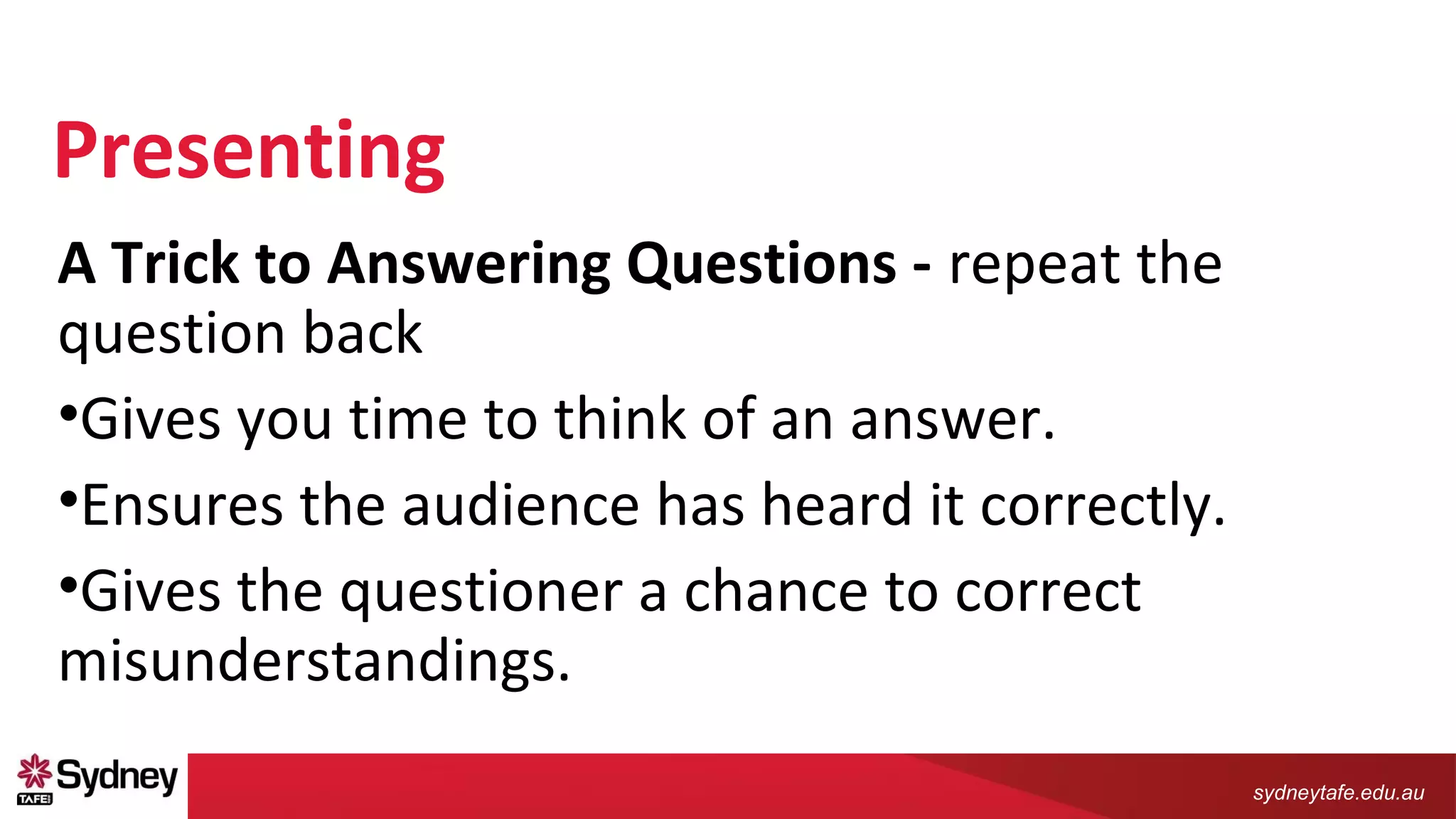 Presenting

A Trick to Answering Questions - repeat the question back

•Gives you time to think of an answer.

•Ensures the audience has heard it correctly.

•Gives the questioner a chance to correct misunderstandings.

Sydney TAFE

sydneytafe.edu.au